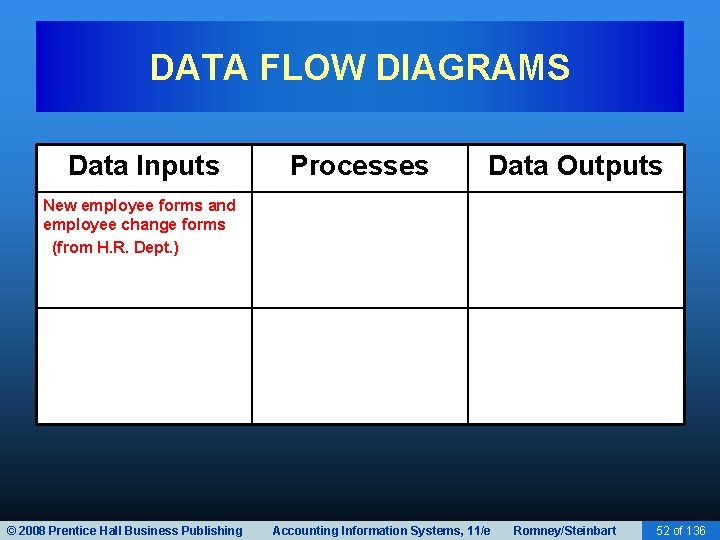 DATA FLOW DIAGRAMS

| Data Inputs | Processes | Data Outputs |
|---|---|---|
| New employee forms and employee change forms (from H.R. Dept.) | | |
| | | |

© 2008 Prentice Hall Business Publishing Accounting Information Systems, 11/e Romney/Steinbart 52 of 136